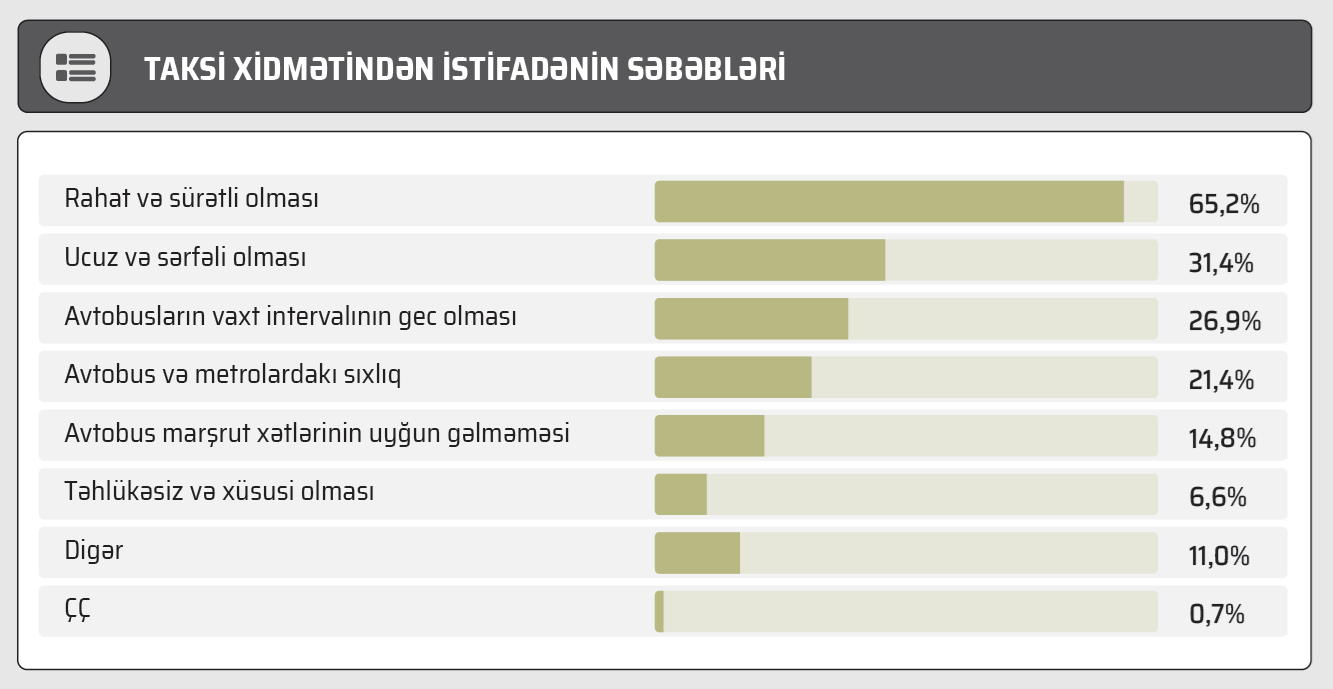 TAKSİ XİDMƏTİNDƏN İSTİFADƏNİN SƏBƏBLƏRİ

| | |
|---|---|
| Rahat və sürətli olması | 65,2% |
| Ucuz və sərfəli olması | 31,4% |
| Avtobusların vaxt intervalının gec olması | 26,9% |
| Avtobus və metrolardakı sıxlıq | 21,4% |
| Avtobus marşrut xətlərinin uyğun gəlməməsi | 14,8% |
| Təhlükəsiz və xüsusi olması | 6,6% |
| Digər | 11,0% |
| ÇÇ | 0,7% |